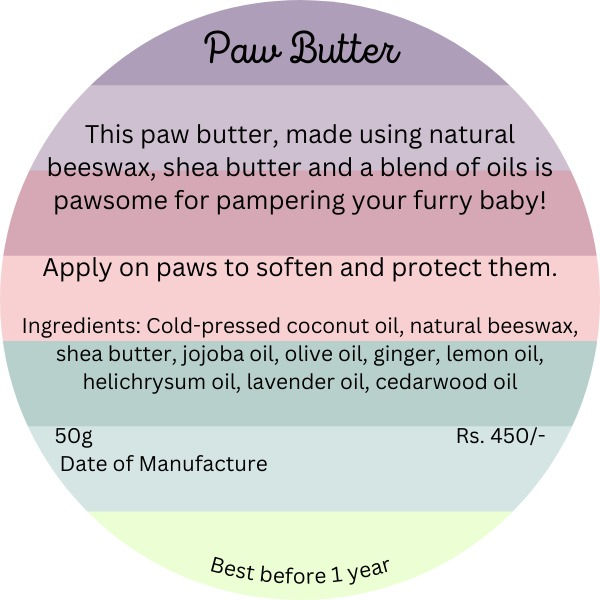 Paw Butter

This paw butter, made using natural beeswax, shea butter and a blend of oils is pawsome for pampering your furry baby!

Apply on paws to soften and protect them.

Ingredients: Cold-pressed coconut oil, natural beeswax, shea butter, jojoba oil, olive oil, ginger, lemon oil, helichrysum oil, lavender oil, cedarwood oil

50g

Rs. 450/-

Date of Manufacture

Best before 1 year